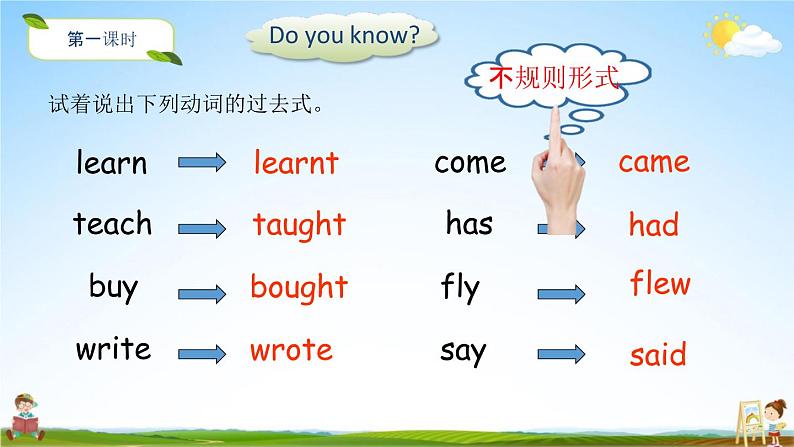 第一课时

Do you know?

不规则形式

试着说出下列动词的过去式。

learn → learnt
teach → taught
buy → bought
write → wrote

come → came
has → had
fly → flew
say → said